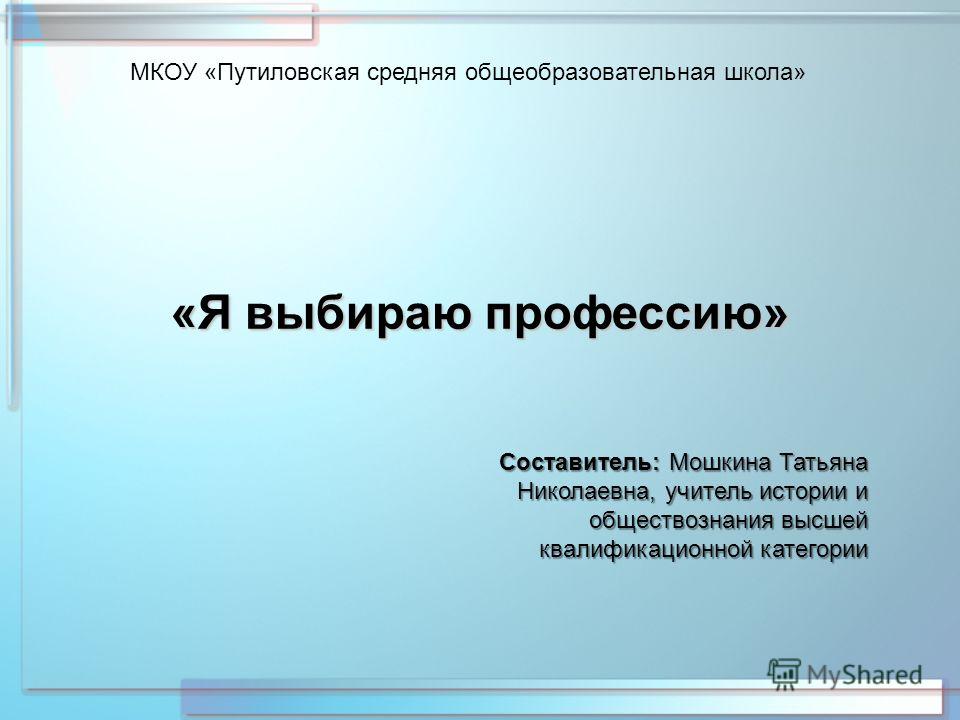 МКОУ «Путиловская средняя общеобразовательная школа»

«Я выбираю профессию»

Составитель: Мошкина Татьяна Николаевна, учитель истории и обществознания высшей квалификационной категории

MyShared